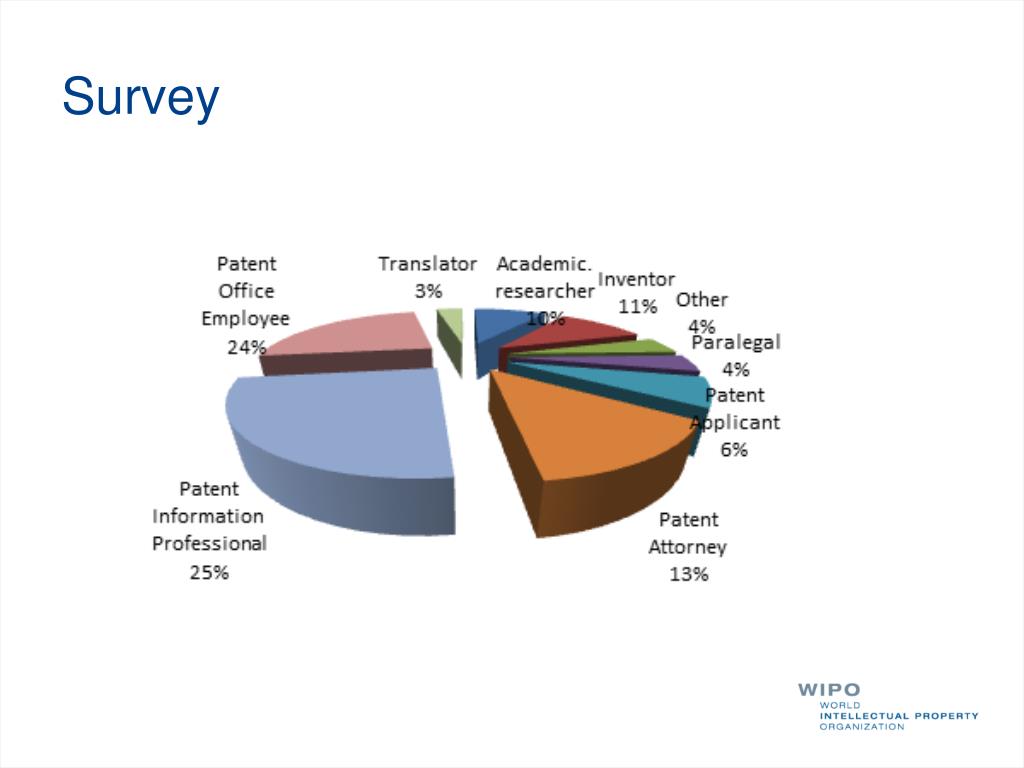 Survey

Patent Office Employee 24%

Translator 3%

Academic. researcher 10%

Inventor 11%

Other 4%

Paralegal 4%

Patent Applicant 6%

Patent Attorney 13%

Patent Information Professional 25%

WIPO
WORLD
INTELLECTUAL PROPERTY
ORGANIZATION